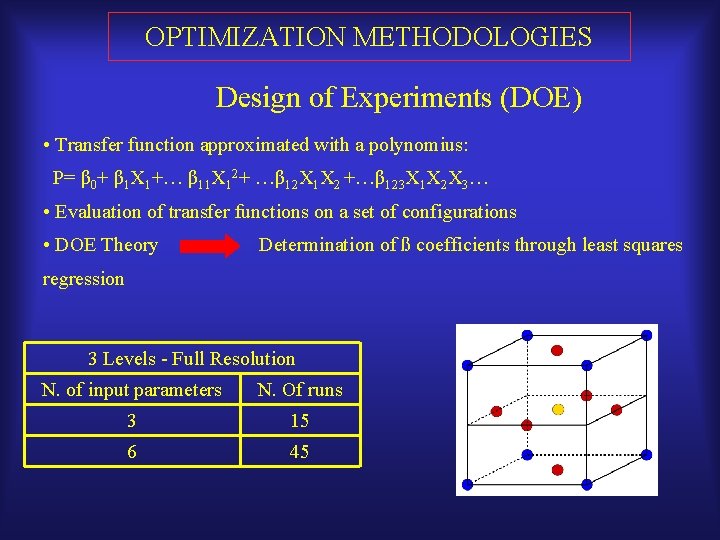 OPTIMIZATION METHODOLOGIES

Design of Experiments (DOE)

• Transfer function approximated with a polynomius:

$P= \beta_0+ \beta_1X_1+\ldots \beta_{11}X_1^2+ \ldots\beta_{12}X_1X_2 +\ldots\beta_{123}X_1X_2X_3\ldots$

• Evaluation of transfer functions on a set of configurations

• DOE Theory Determination of ß coefficients through least squares regression

| 3 Levels - Full Resolution | |
|---|---|
| N. of input parameters | N. Of runs |
| 3 | 15 |
| 6 | 45 |